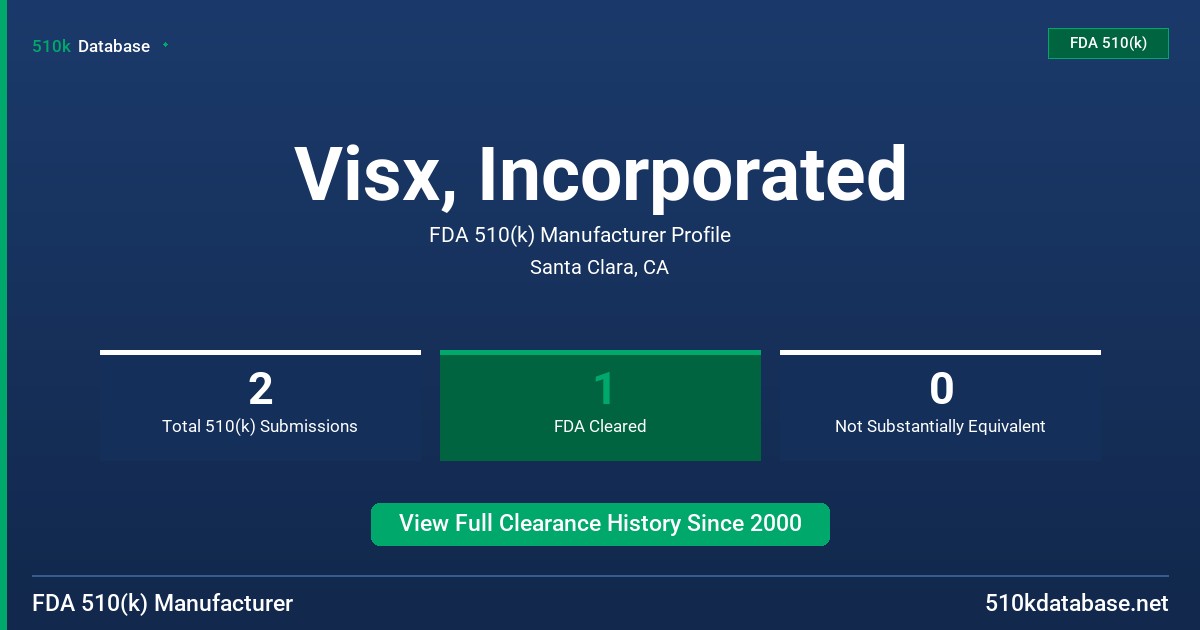 510k Database

FDA 510(k)

Visx, Incorporated

FDA 510(k) Manufacturer Profile

Santa Clara, CA

2
Total 510(k) Submissions

1
FDA Cleared

0
Not Substantially Equivalent

View Full Clearance History Since 2000

FDA 510(k) Manufacturer

510kdatabase.net